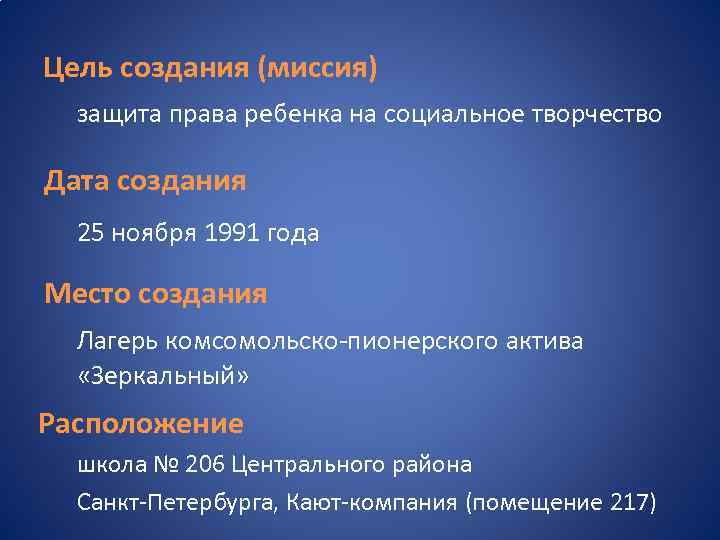 Цель создания (миссия)

защита права ребенка на социальное творчество

Дата создания

25 ноября 1991 года

Место создания

Лагерь комсомольско-пионерского актива «Зеркальный»

Расположение

школа № 206 Центрального района

Санкт-Петербурга, Кают-компания (помещение 217)